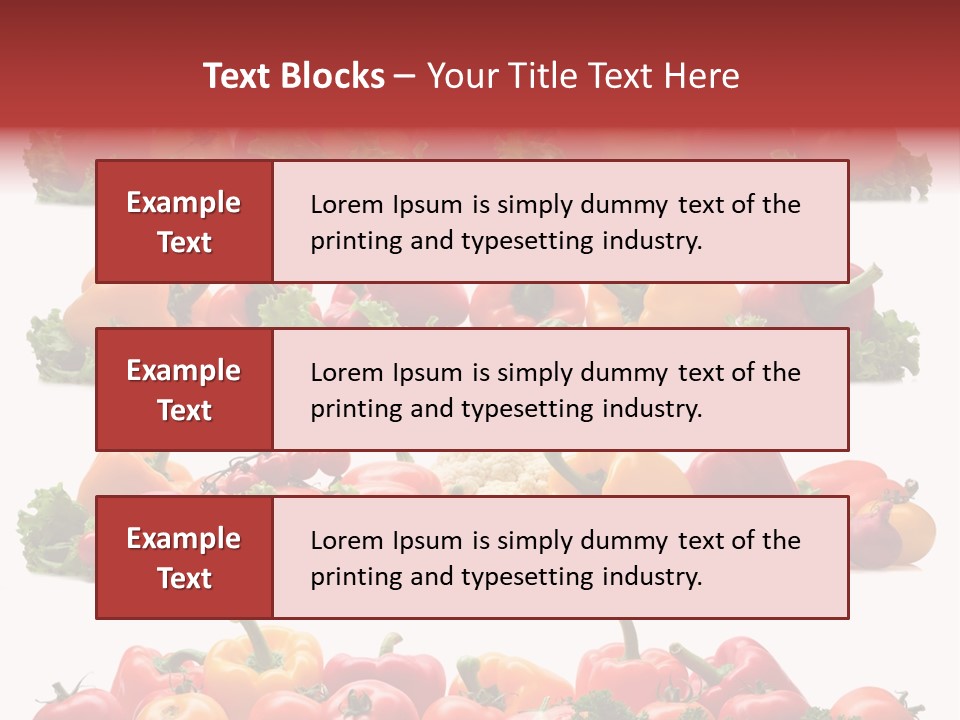 Text Blocks – Your Title Text Here

Example Text

Lorem Ipsum is simply dummy text of the printing and typesetting industry.

Example Text

Lorem Ipsum is simply dummy text of the printing and typesetting industry.

Example Text

Lorem Ipsum is simply dummy text of the printing and typesetting industry.